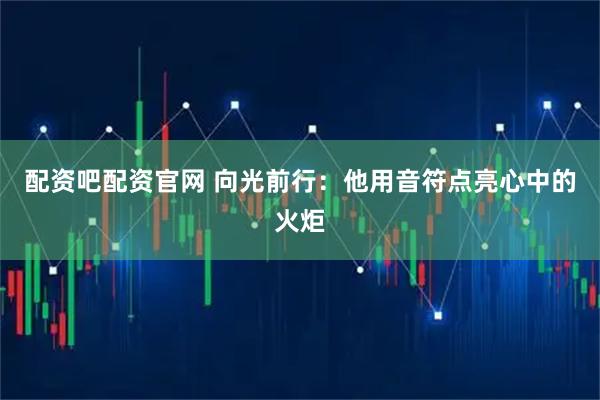 配资吧配资官网 向光前行：他用音符点亮心中的火炬